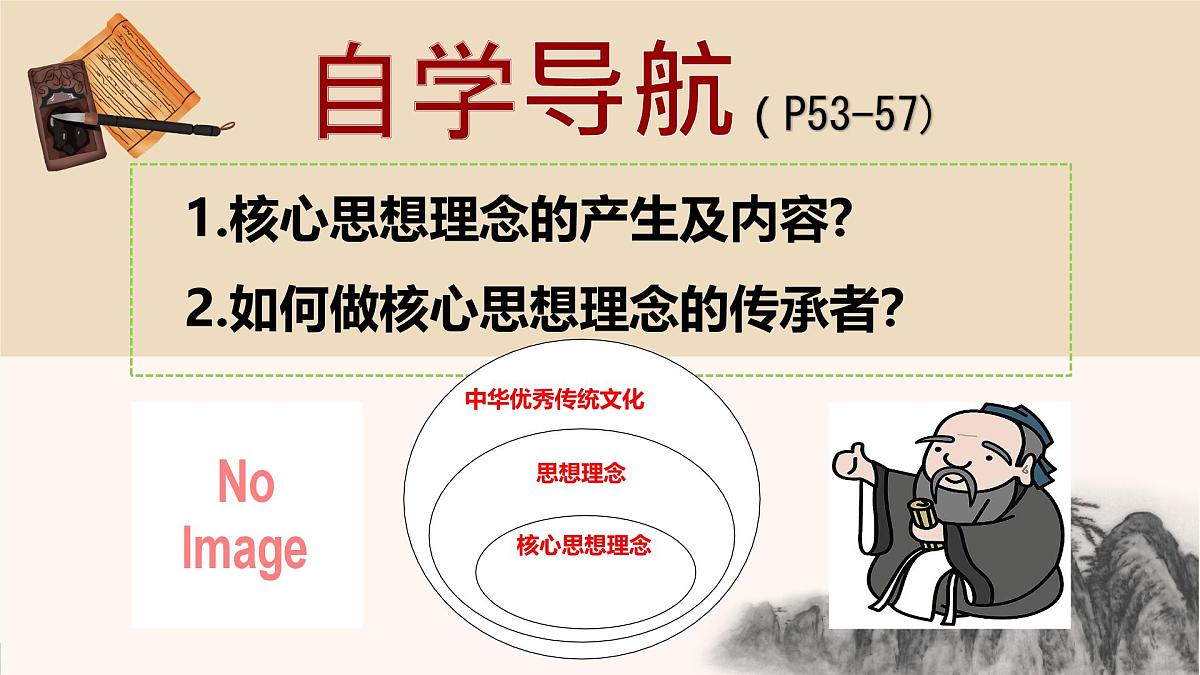 自学导航（P53-57）

1.核心思想理念的产生及内容?

2.如何做核心思想理念的传承者?

No Image

中华优秀传统文化

思想理念

核心思想理念